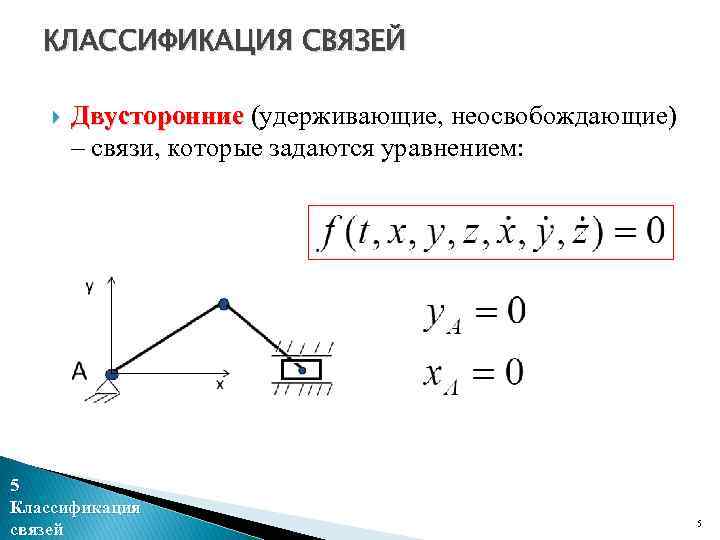 КЛАССИФИКАЦИЯ СВЯЗЕЙ

Двусторонние (удерживающие, неосвобождающие) – связи, которые задаются уравнением:

$f(t, x, y, z, \dot{x}, \dot{y}, \dot{z}) = 0$

y

A

x

$y_A = 0$

$x_A = 0$

5
Классификация связей

5